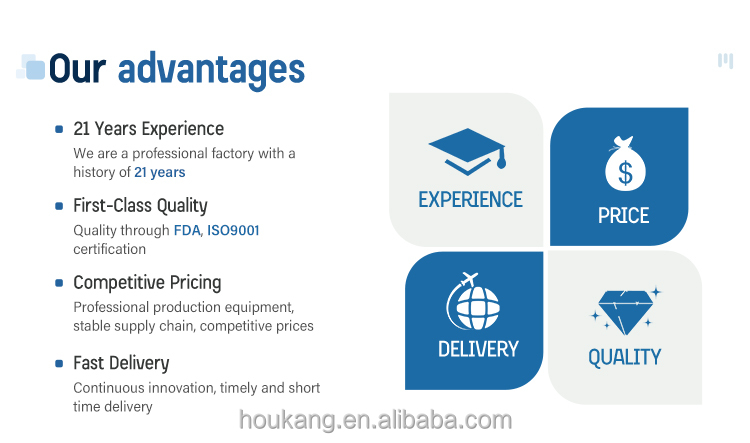 Our advantages

21 Years Experience
We are a professional factory with a history of 21 years

First-Class Quality
Quality through FDA, ISO9001 certification

Competitive Pricing
Professional production equipment, stable supply chain, competitive prices

Fast Delivery
Continuous innovation, timely and short time delivery

EXPERIENCE

$

PRICE

DELIVERY

QUALITY

houkang.en.alibaba.com